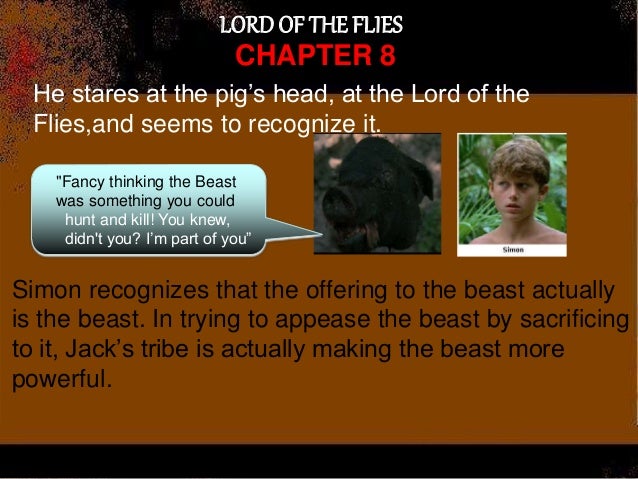 LORD OF THE FLIES
CHAPTER 8

He stares at the pig's head, at the Lord of the Flies,and seems to recognize it.

"Fancy thinking the Beast was something you could hunt and kill! You knew, didn't you? I'm part of you"

Simon

Simon recognizes that the offering to the beast actually is the beast. In trying to appease the beast by sacrificing to it, Jack's tribe is actually making the beast more powerful.